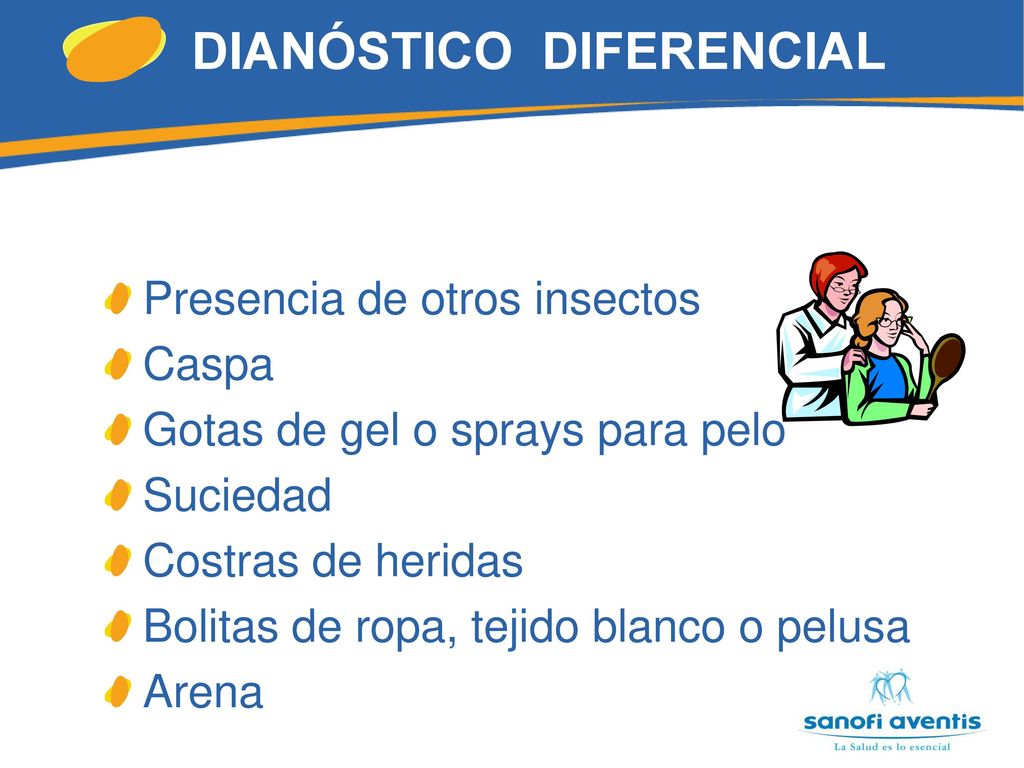 DIANÓSTICO DIFERENCIAL

Presencia de otros insectos
Caspa
Gotas de gel o sprays para pelo
Suciedad
Costras de heridas
Bolitas de ropa, tejido blanco o pelusa
Arena

sanofi aventis
La Salud es lo esencial